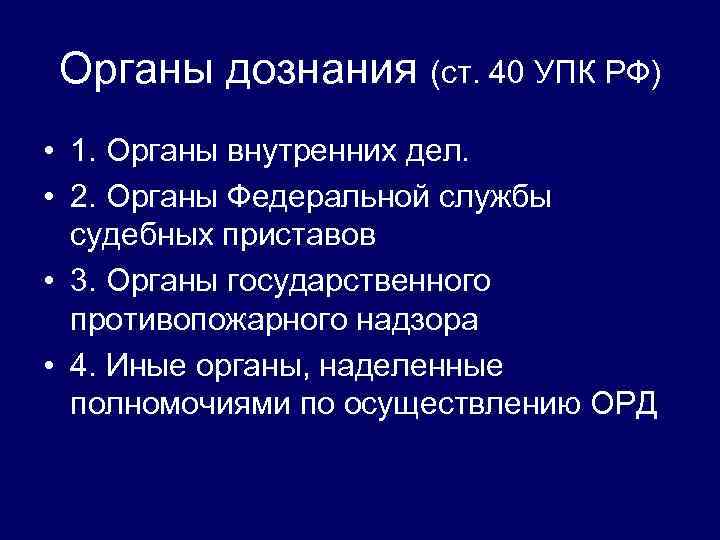 Органы дознания (ст. 40 УПК РФ)

• 1. Органы внутренних дел.
• 2. Органы Федеральной службы судебных приставов
• 3. Органы государственного противопожарного надзора
• 4. Иные органы, наделенные полномочиями по осуществлению ОРД